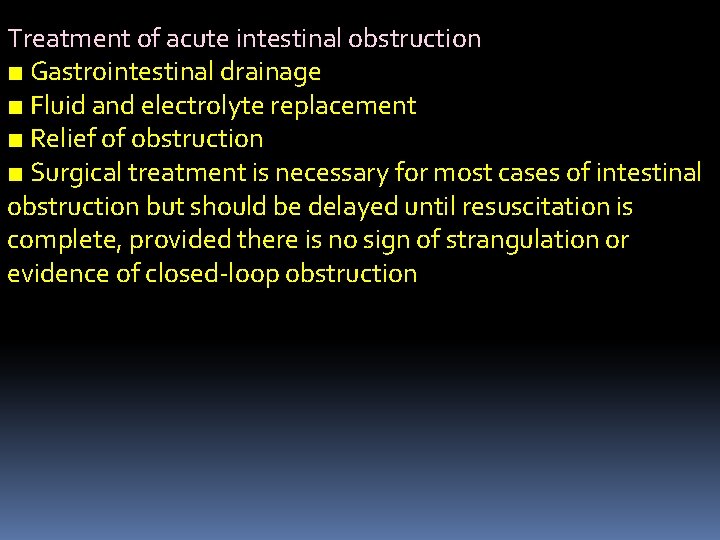 Treatment of acute intestinal obstruction
■ Gastrointestinal drainage
■ Fluid and electrolyte replacement
■ Relief of obstruction
■ Surgical treatment is necessary for most cases of intestinal obstruction but should be delayed until resuscitation is complete, provided there is no sign of strangulation or evidence of closed-loop obstruction